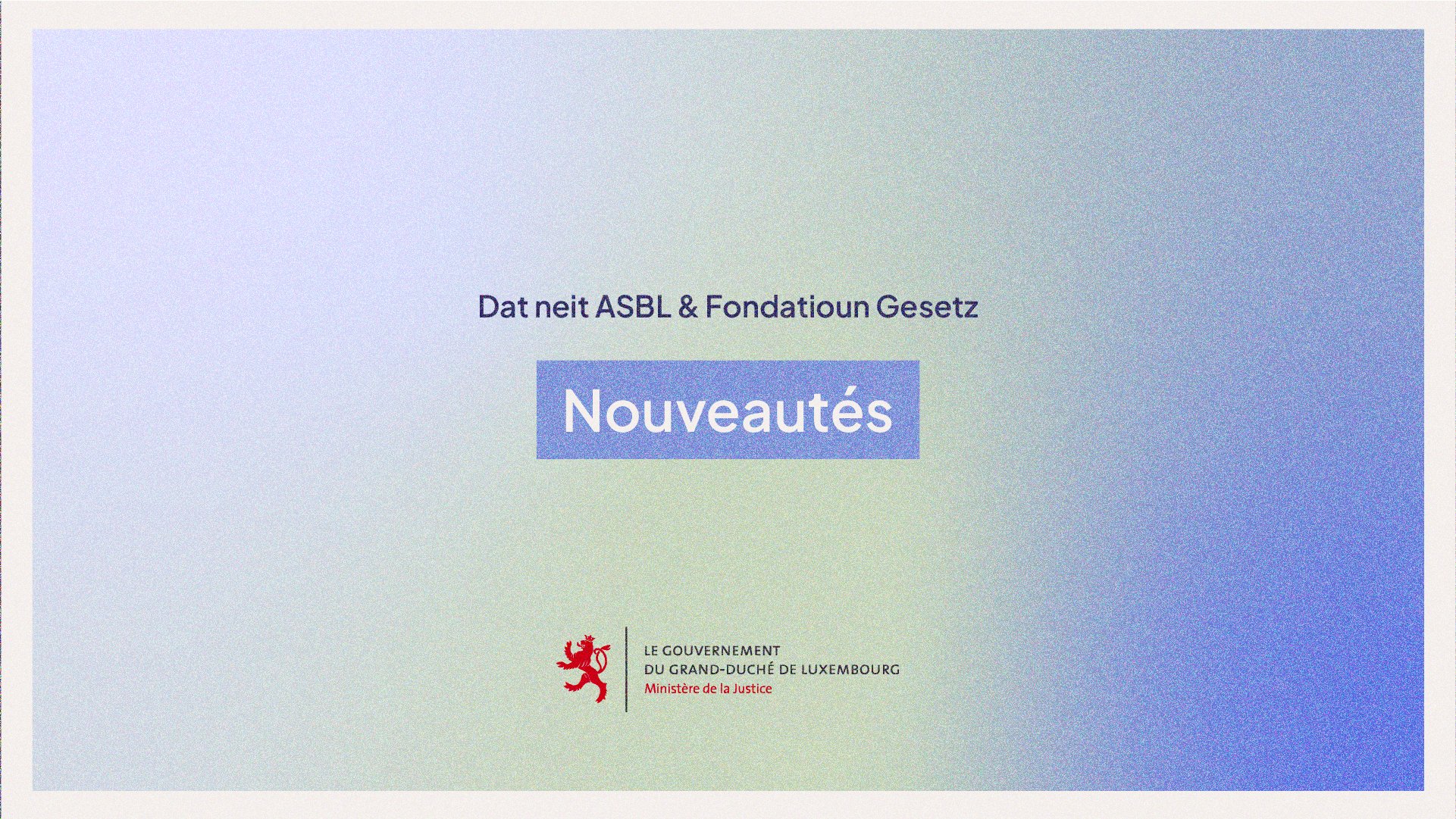 Dat neit ASBL & Fondatioun Gesetz

Nouveautés

LE GOUVERNEMENT
DU GRAND-DUCHÉ DE LUXEMBOURG
Ministère de la Justice